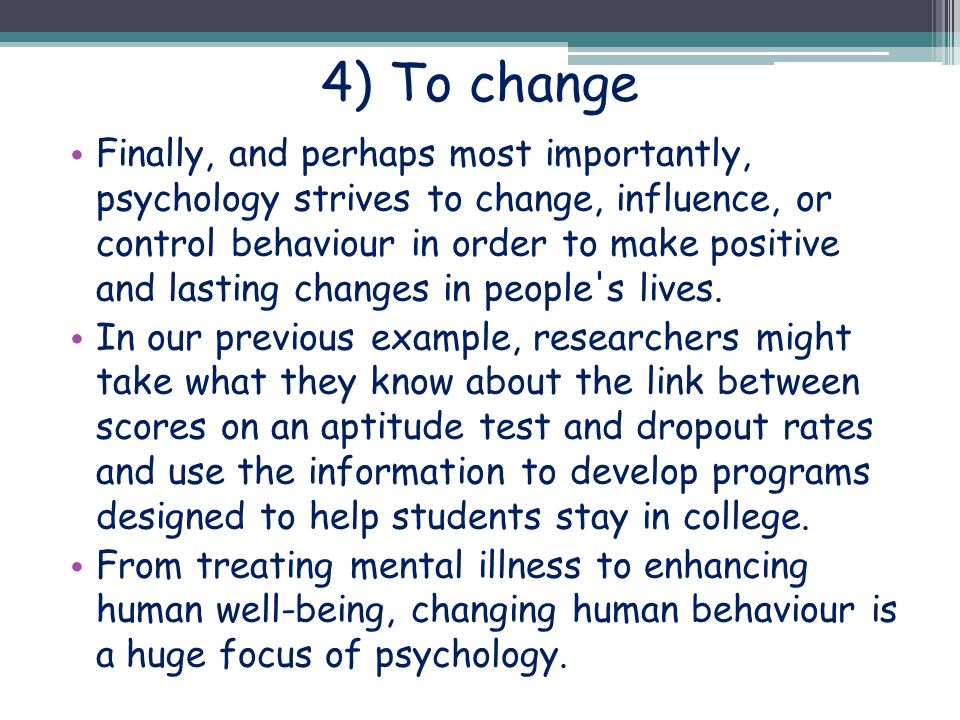 4) To change

• Finally, and perhaps most importantly, psychology strives to change, influence, or control behaviour in order to make positive and lasting changes in people's lives.

• In our previous example, researchers might take what they know about the link between scores on an aptitude test and dropout rates and use the information to develop programs designed to help students stay in college.

• From treating mental illness to enhancing human well-being, changing human behaviour is a huge focus of psychology.